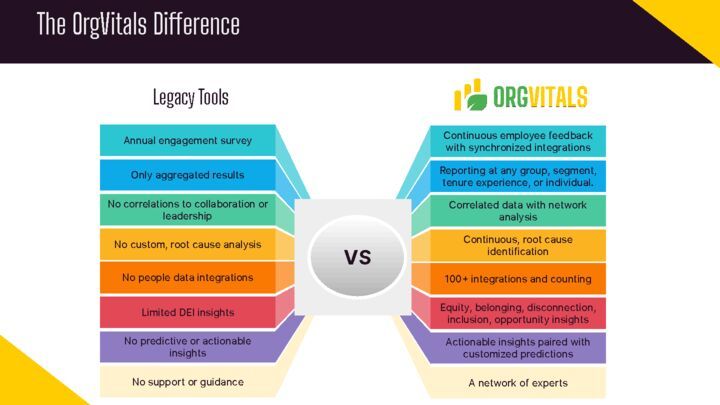 The OrgVitals Difference

Legacy Tools

Annual engagement survey

Only aggregated results

No correlations to collaboration or leadership

No custom, root cause analysis

No people data integrations

Limited DEI insights

No predictive or actionable insights

No support or guidance

VS

ORGVITALS

Continuous employee feedback with synchronized integrations

Reporting at any group, segment, tenure experience, or individual.

Correlated data with network analysis

Continuous, root cause identification

100+ integrations and counting

Equity, belonging, disconnection, inclusion, opportunity insights

Actionable insights paired with customized predictions

A network of experts